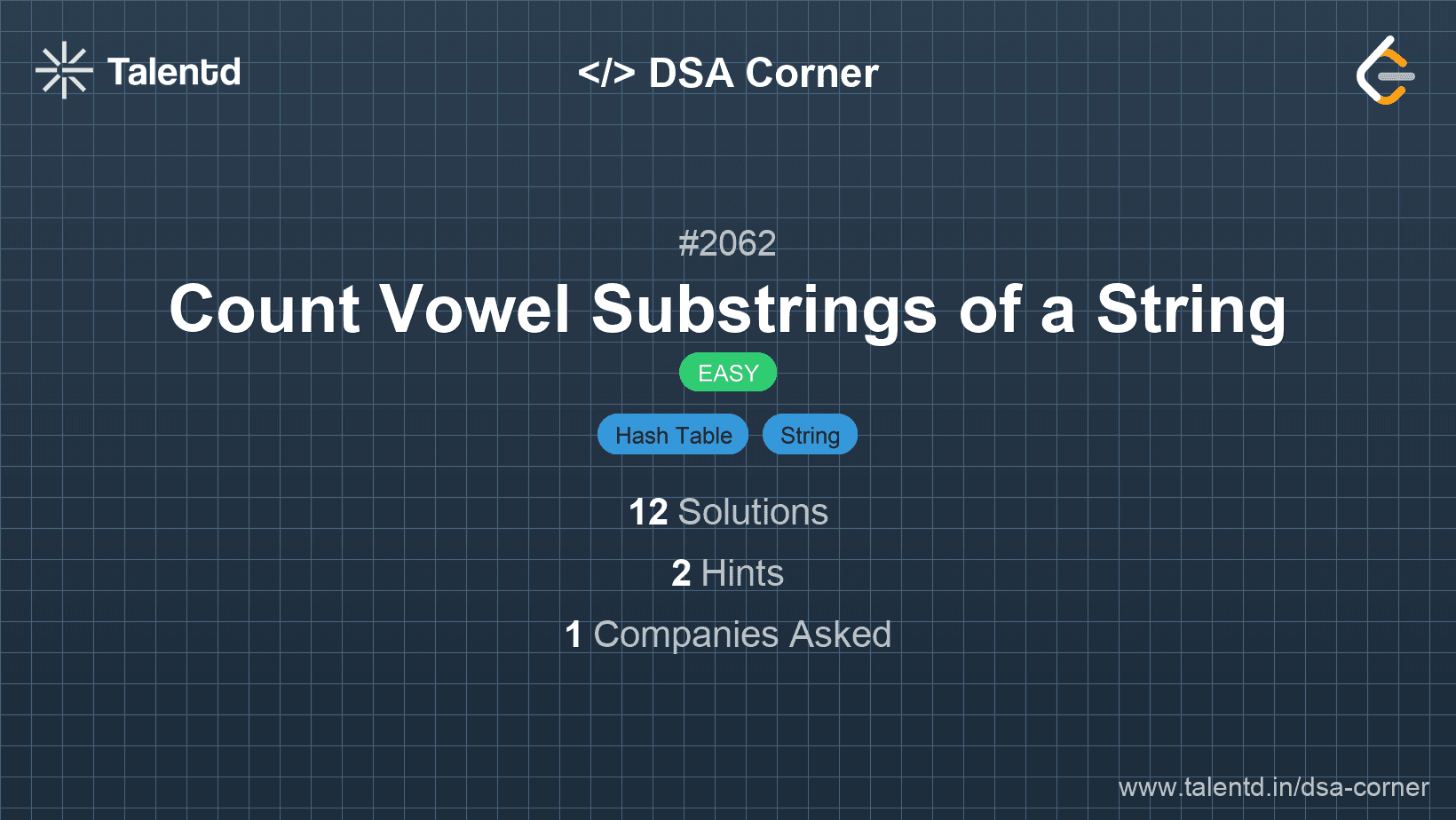 Talentd

</> DSA Corner

#2062

Count Vowel Substrings of a String

EASY

Hash Table String

12 Solutions

2 Hints

1 Companies Asked

www.talentd.in/dsa-corner